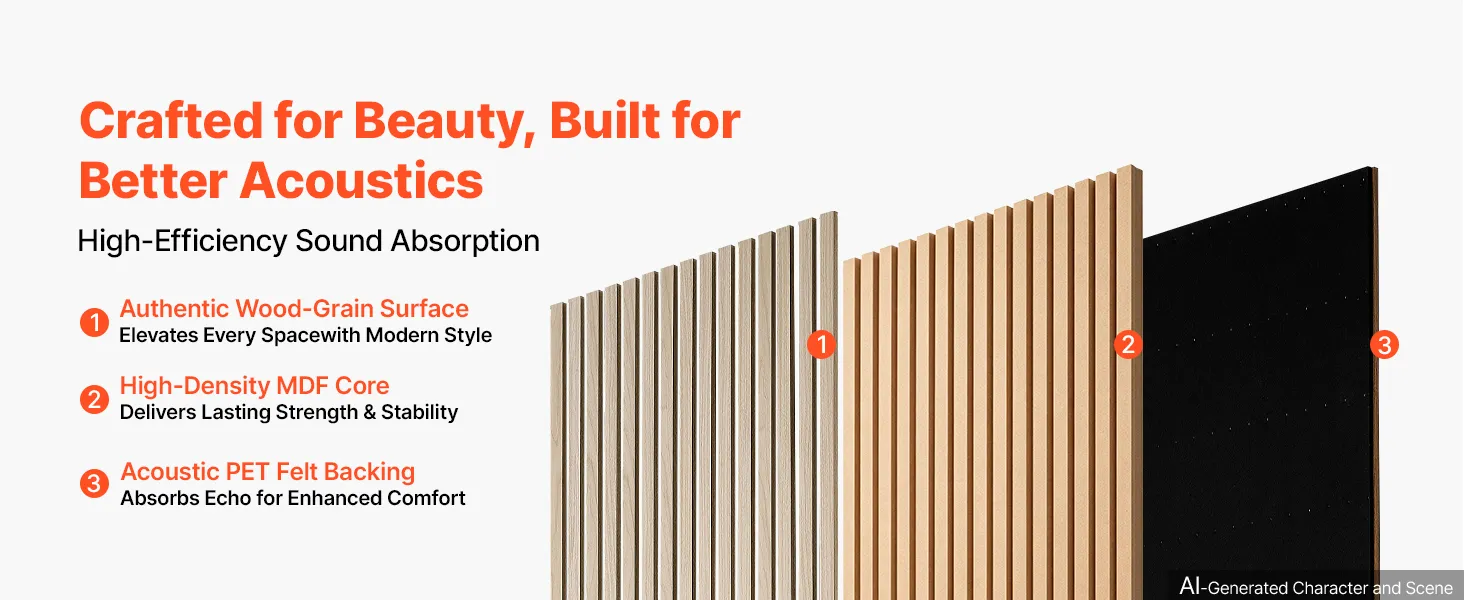 Crafted for Beauty, Built for Better Acoustics

High-Efficiency Sound Absorption

1 Authentic Wood-Grain Surface
Elevates Every Spacewith Modern Style

2 High-Density MDF Core
Delivers Lasting Strength & Stability

3 Acoustic PET Felt Backing
Absorbs Echo for Enhanced Comfort

1

2

3

AI-Generated Character and Scene